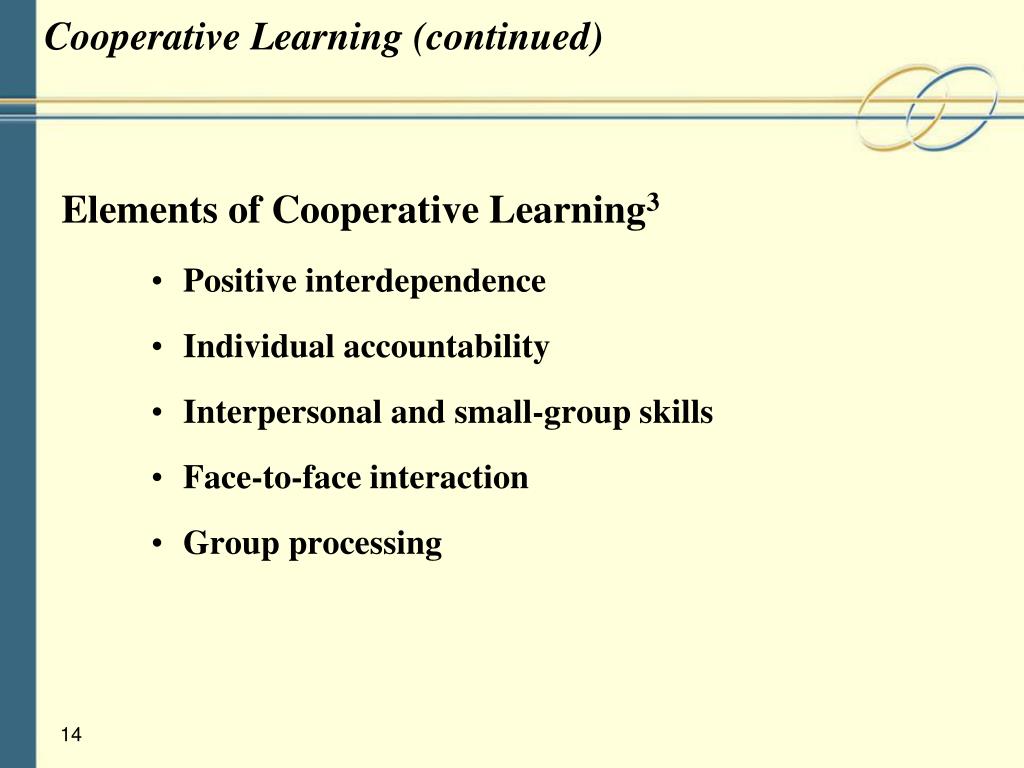 Cooperative Learning (continued)

Elements of Cooperative Learning$^3$

• Positive interdependence

• Individual accountability

• Interpersonal and small-group skills

• Face-to-face interaction

• Group processing

14